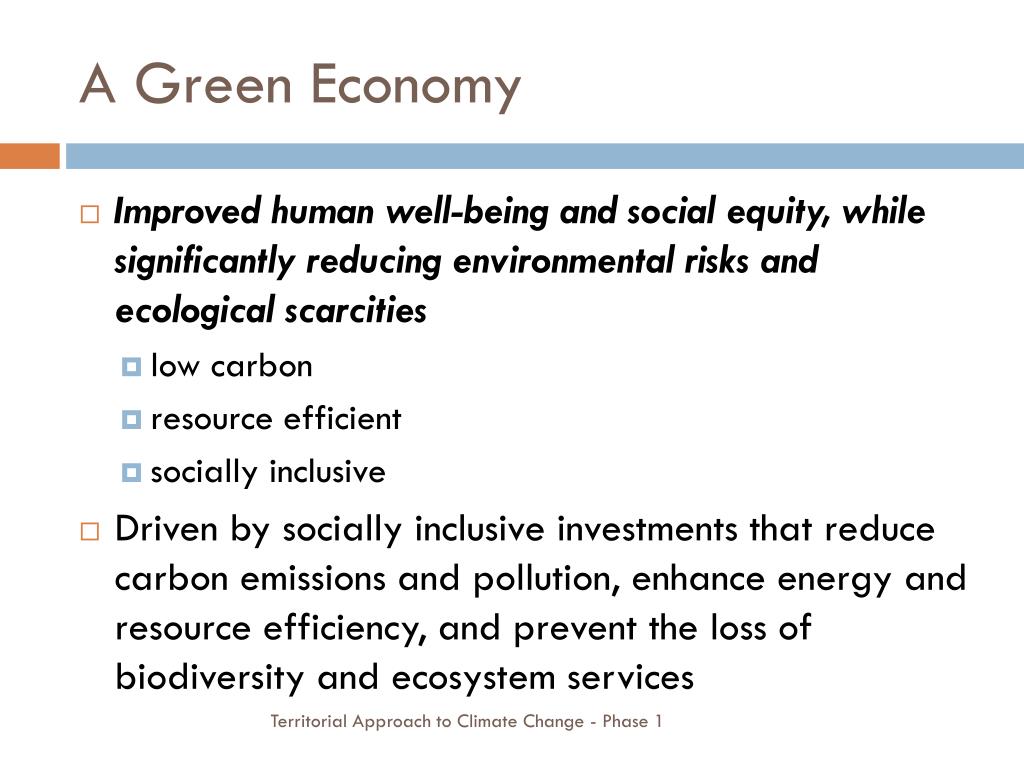 A Green Economy

Improved human well-being and social equity, while significantly reducing environmental risks and ecological scarcities

low carbon

resource efficient

socially inclusive

Driven by socially inclusive investments that reduce carbon emissions and pollution, enhance energy and resource efficiency, and prevent the loss of biodiversity and ecosystem services

Territorial Approach to Climate Change - Phase 1